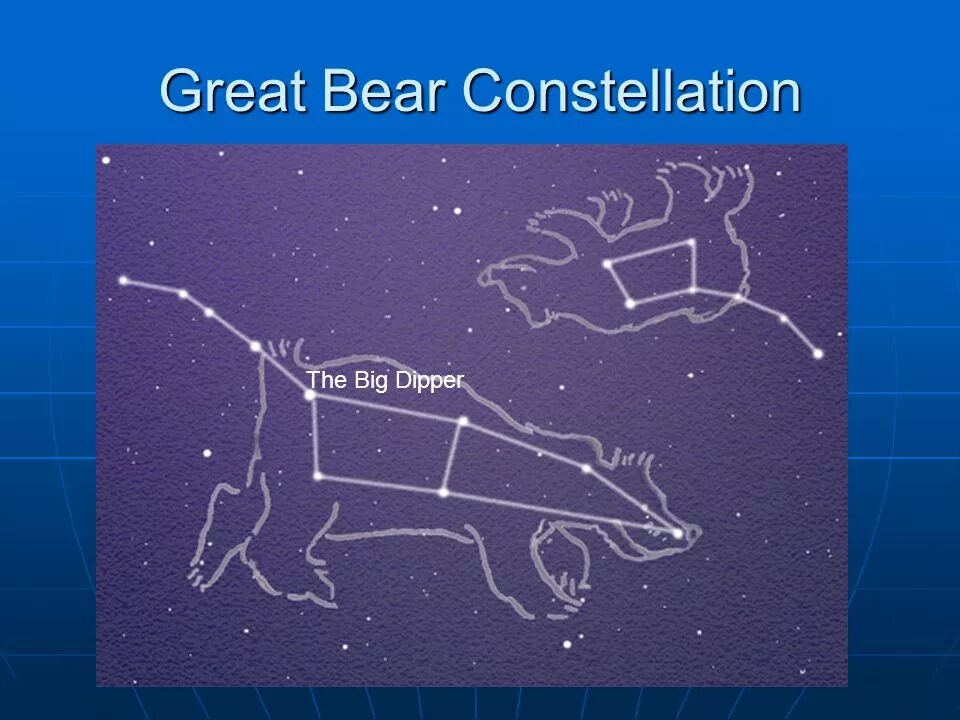 Great Bear Constellation

The Big Dipper